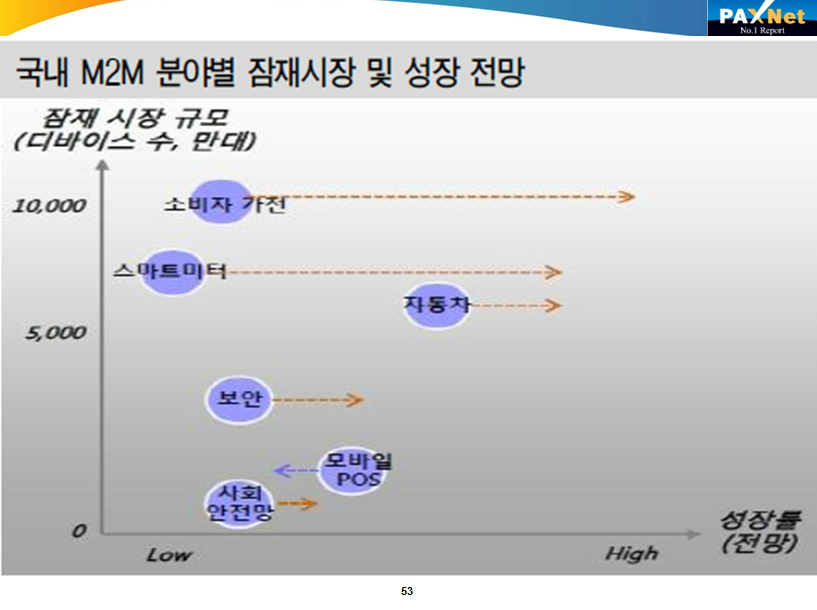 PAXNet
No.1 Report

국내 M2M 분야별 잠재시장 및 성장 전망

잠재 시장 규모
(디바이스 수, 만대)

10,000

5,000

0

소비자 가전

스마트미터

자동차

보안

모바일
POS

사회
안전망

Low

High

성장률
(전망)

53